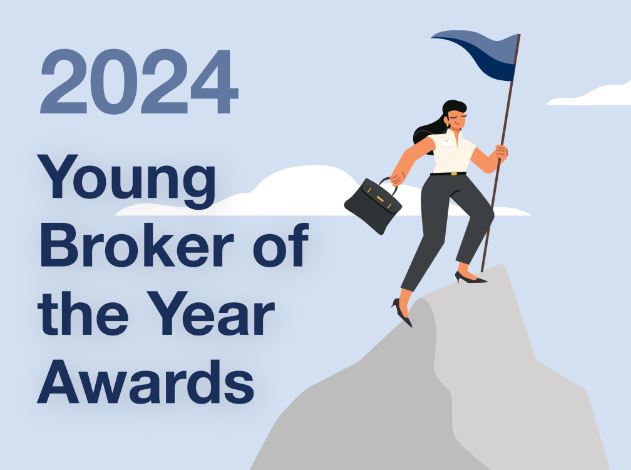 2024

Young Broker of the Year Awards